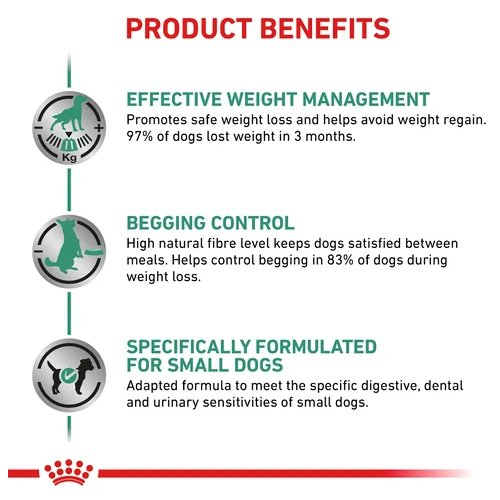 PRODUCT BENEFITS

Kg

EFFECTIVE WEIGHT MANAGEMENT
Promotes safe weight loss and helps avoid weight regain. 97% of dogs lost weight in 3 months.

BEGGING CONTROL
High natural fibre level keeps dogs satisfied between meals. Helps control begging in 83% of dogs during weight loss.

SPECIFICALLY FORMULATED FOR SMALL DOGS
Adapted formula to meet the specific digestive, dental and urinary sensitivities of small dogs.